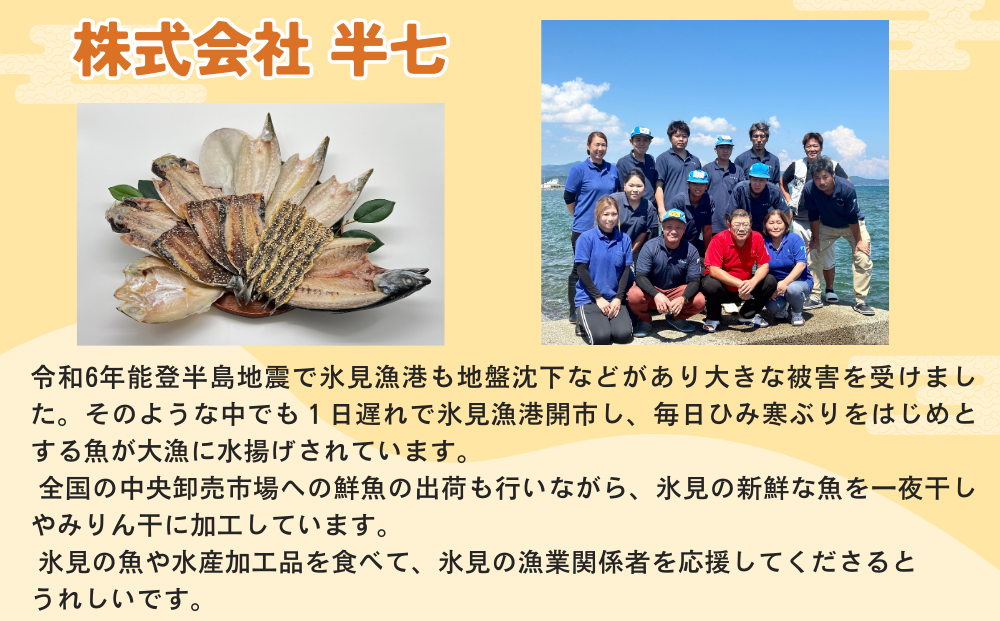 株式会社 半七

令和6年能登半島地震で氷見漁港も地盤沈下などがあり大きな被害を受けました。そのような中でも１日遅れで氷見漁港開市し、毎日ひみ寒ぶりをはじめとする魚が大漁に水揚げされています。

全国の中央卸売市場への鮮魚の出荷も行いながら、氷見の新鮮な魚を一夜干しやみりん干に加工しています。

氷見の魚や水産加工品を食べて、氷見の漁業関係者を応援してくださるとうれしいです。